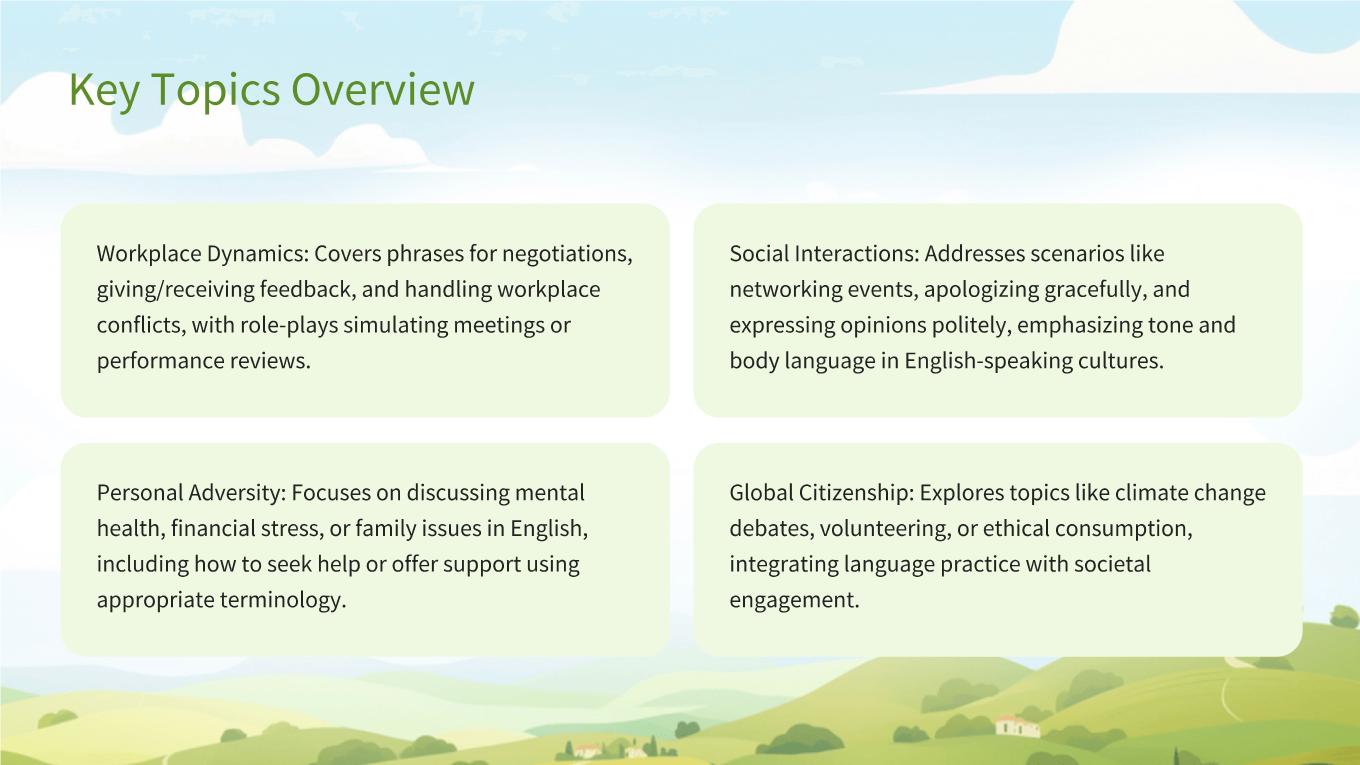 Key Topics Overview

Workplace Dynamics: Covers phrases for negotiations, giving/receiving feedback, and handling workplace conflicts, with role-plays simulating meetings or performance reviews.

Social Interactions: Addresses scenarios like networking events, apologizing gracefully, and expressing opinions politely, emphasizing tone and body language in English-speaking cultures.

Personal Adversity: Focuses on discussing mental health, financial stress, or family issues in English, including how to seek help or offer support using appropriate terminology.

Global Citizenship: Explores topics like climate change debates, volunteering, or ethical consumption, integrating language practice with societal engagement.